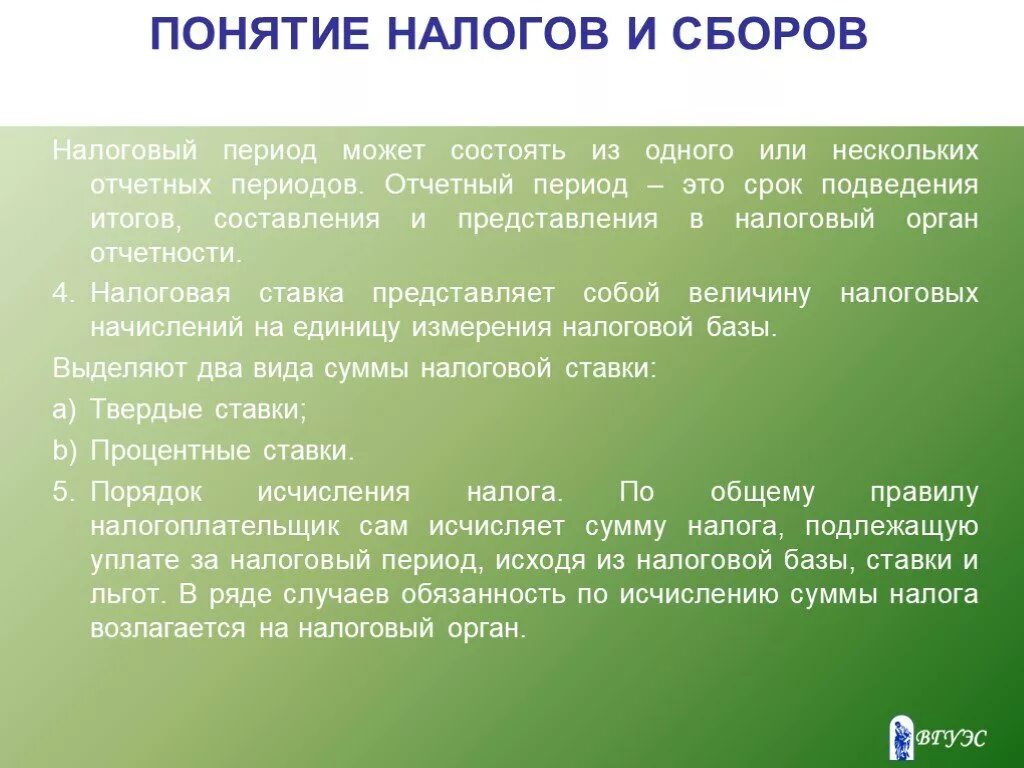 ПОНЯТИЕ НАЛОГОВ И СБОРОВ

Налоговый период может состоять из одного или нескольких отчетных периодов. Отчетный период – это срок подведения итогов, составления и представления в налоговый орган отчетности.

4. Налоговая ставка представляет собой величину налоговых начислений на единицу измерения налоговой базы.

Выделяют два вида суммы налоговой ставки:

a) Твердые ставки;

b) Процентные ставки.

5. Порядок исчисления налога. По общему правилу налогоплательщик сам исчисляет сумму налога, подлежащую уплате за налоговый период, исходя из налоговой базы, ставки и льгот. В ряде случаев обязанность по исчислению суммы налога возлагается на налоговый орган.

ВГУЭС